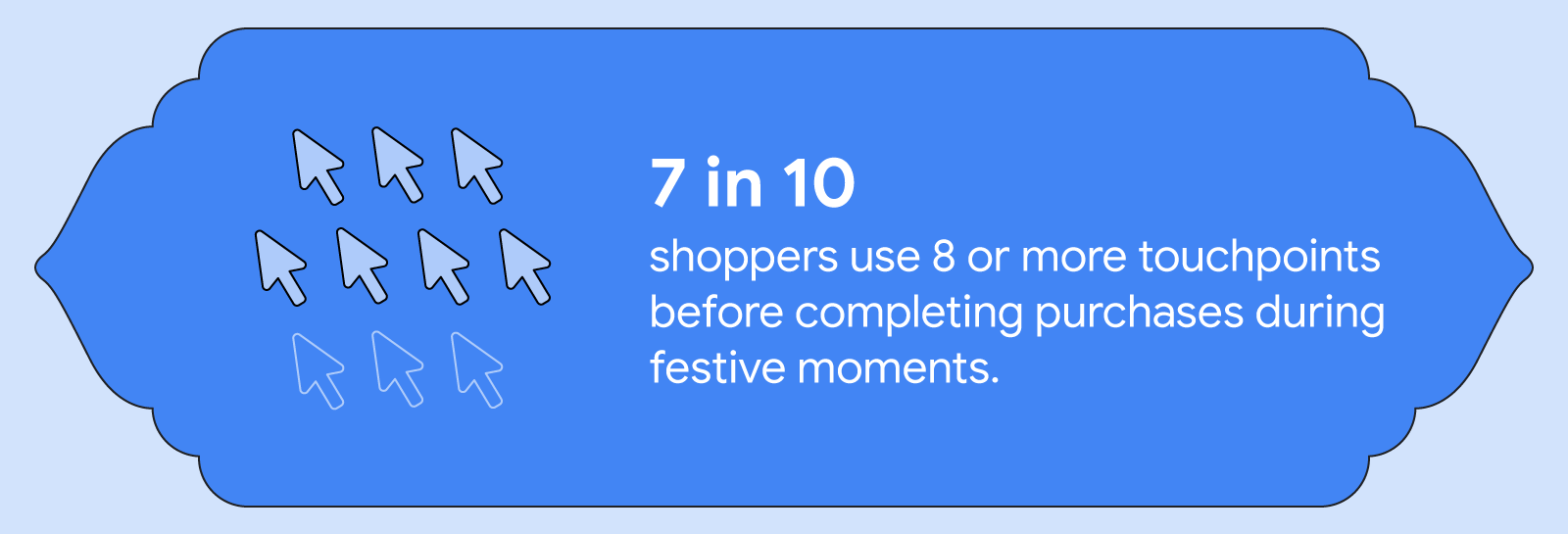 7 in 10

shoppers use 8 or more touchpoints before completing purchases during festive moments.